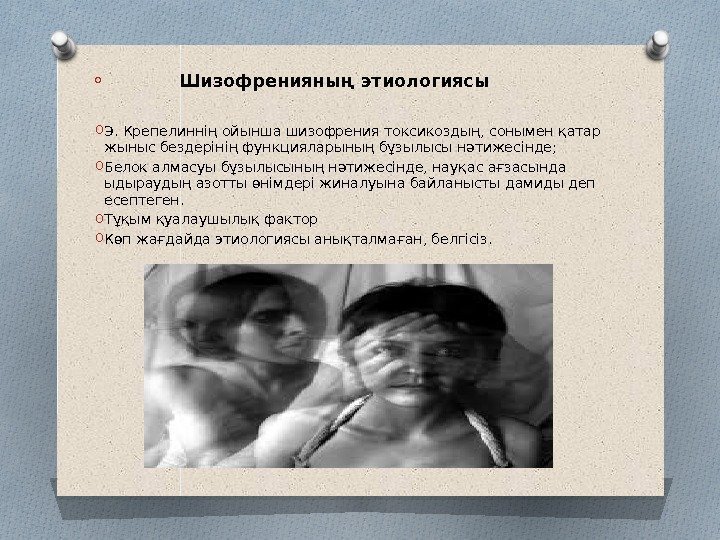 Шизофренияның этиологиясы

Э. Крепелиннің ойынша шизофрения токсикоздың, сонымен қатар жыныс бездерінің функцияларының бұзылысы нәтижесінде;

Белок алмасуы бұзылысының нәтижесінде, науқас ағзасында ыдыраудың азотты өнімдері жиналуына байланысты дамиды деп есептеген.

Тұқым қуалаушылық фактор

Көп жағдайда этиологиясы анықталмаған, белгісіз.